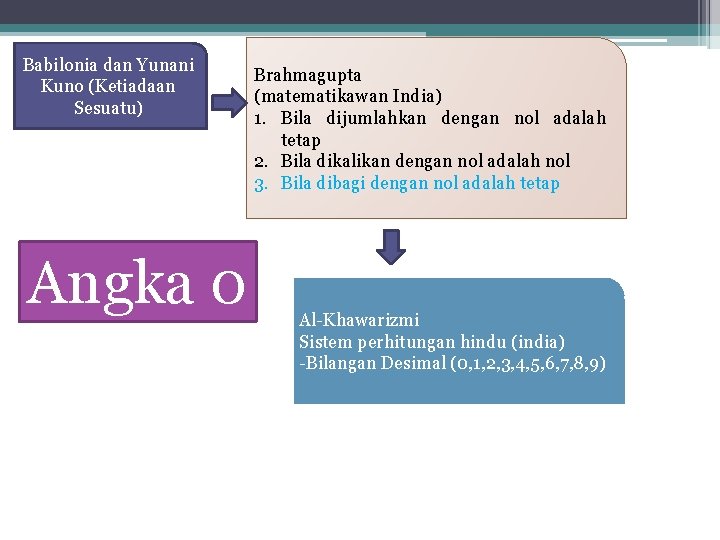 Babilonia dan Yunani Kuno (Ketiadaan Sesuatu)

Brahmagupta
(matematikawan India)
1. Bila dijumlahkan dengan nol adalah tetap
2. Bila dikalikan dengan nol adalah nol
3. Bila dibagi dengan nol adalah tetap

Angka 0

Al-Khawarizmi
Sistem perhitungan hindu (india)
-Bilangan Desimal (0,1,2,3,4,5,6,7,8,9)